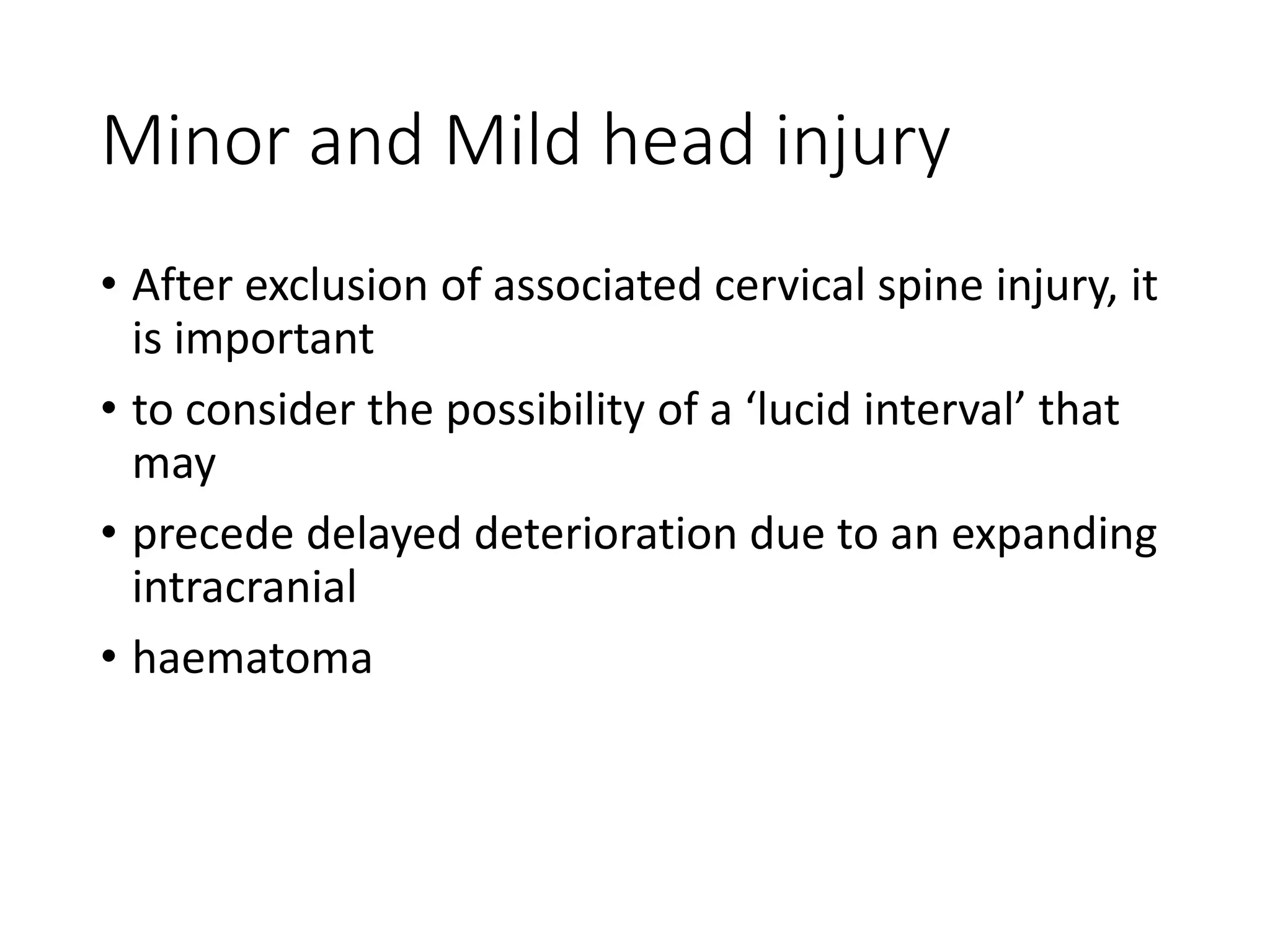 Minor and Mild head injury

• After exclusion of associated cervical spine injury, it is important

• to consider the possibility of a ‘lucid interval’ that may

• precede delayed deterioration due to an expanding intracranial

• haematoma